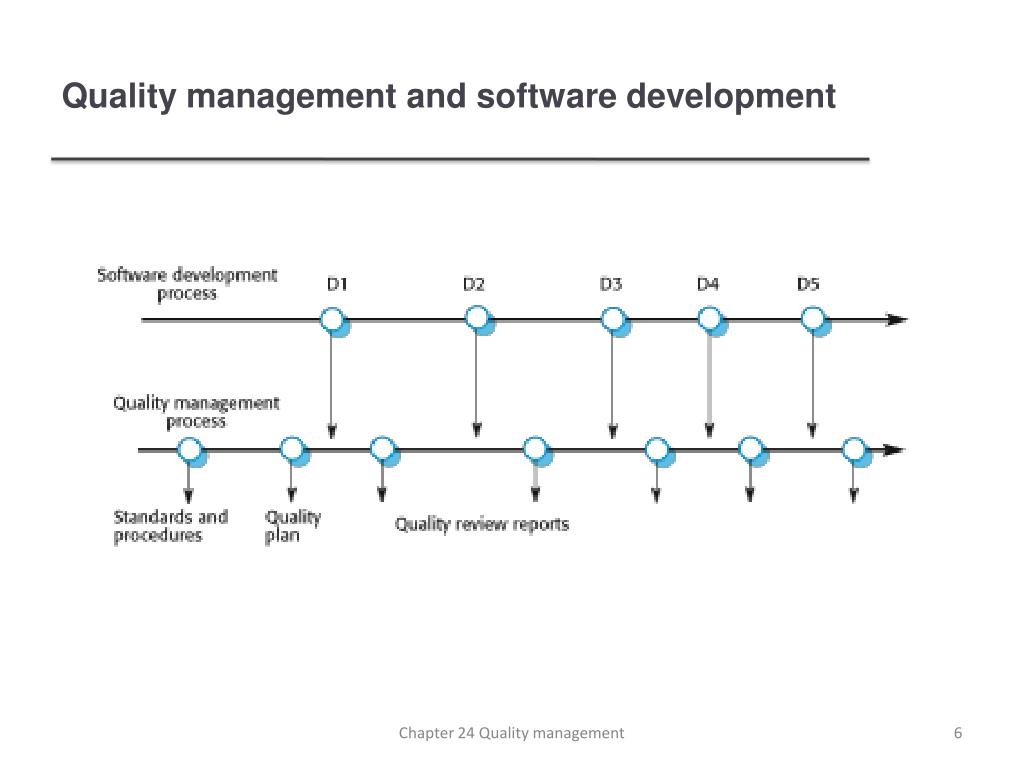 Quality management and software development

Software development process

D1

D2

D3

D4

D5

Quality management process

Standards and procedures

Quality plan

Quality review reports

Chapter 24 Quality management

6